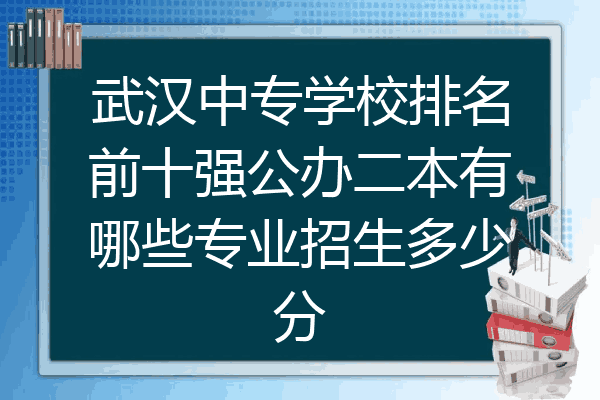 武汉中专学校排名前十强公办二本有哪些专业招生多少分